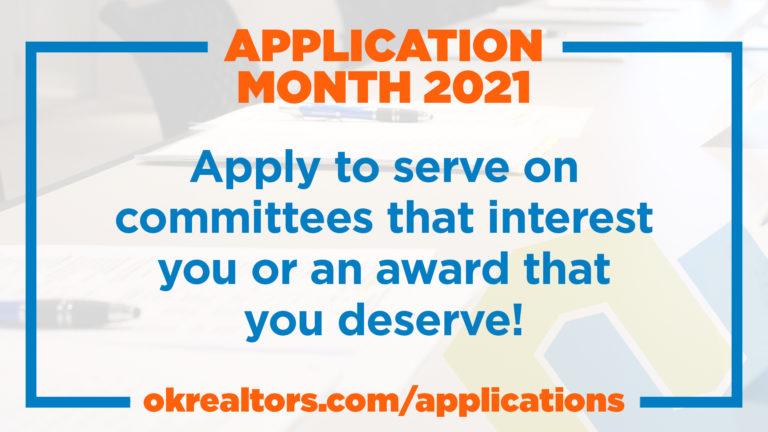 APPLICATION MONTH 2021

Apply to serve on committees that interest you or an award that you deserve!

okrealtors.com/applications